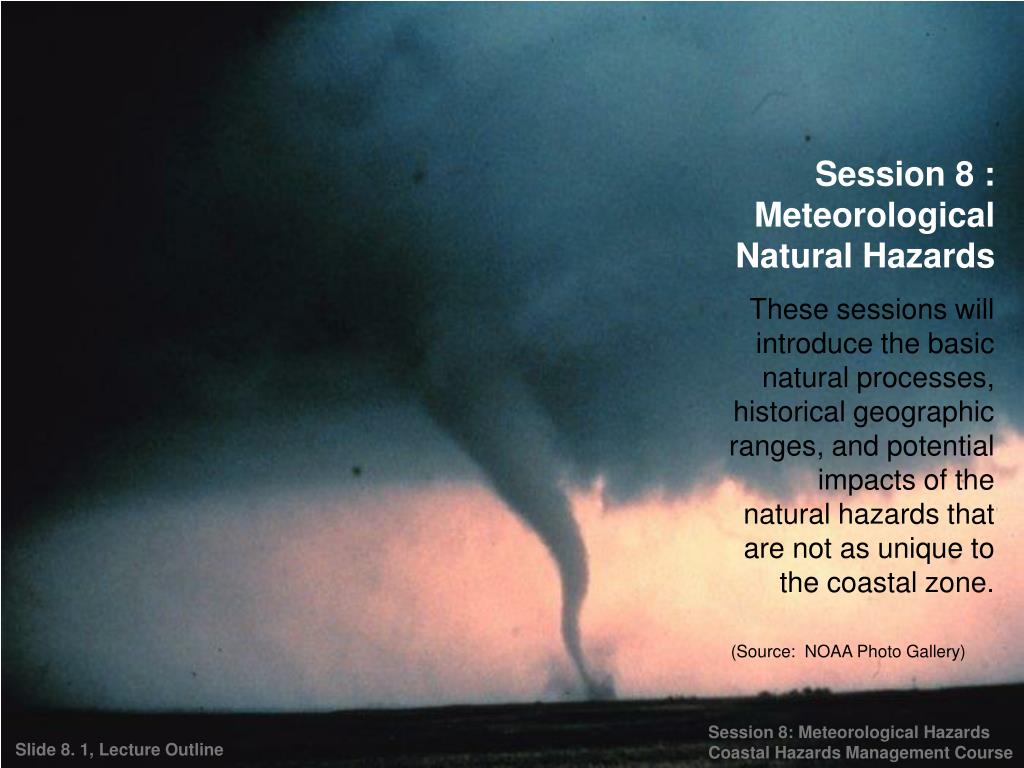 Session 8 : Meteorological Natural Hazards

These sessions will introduce the basic natural processes, historical geographic ranges, and potential impacts of the natural hazards that are not as unique to the coastal zone.

(Source: NOAA Photo Gallery)

Slide 8. 1, Lecture Outline

Session 8: Meteorological Hazards
Coastal Hazards Management Course